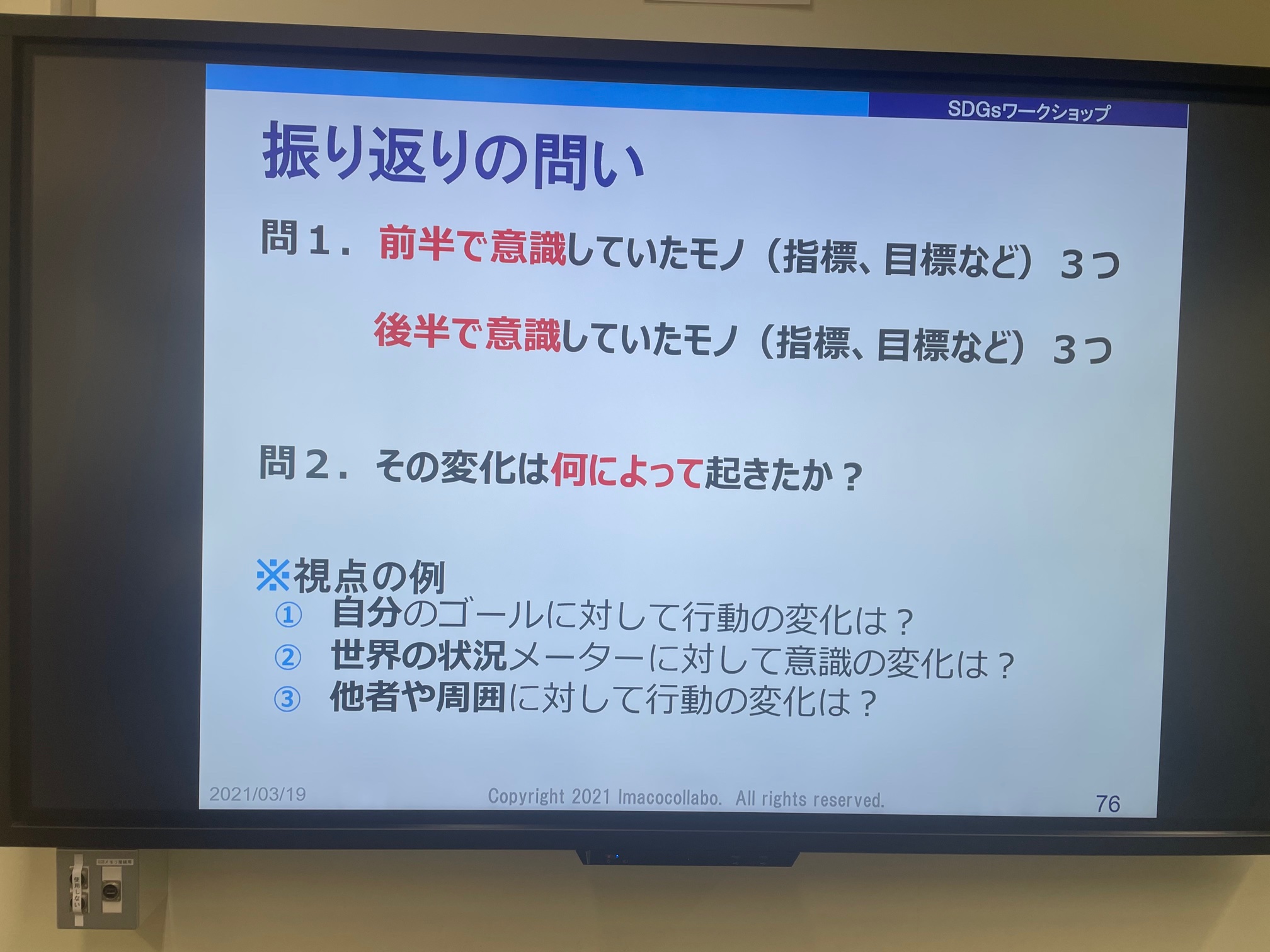 SDGsワークショップ

振り返りの問い

問１．前半で意識していたモノ（指標、目標など）３つ

後半で意識していたモノ（指標、目標など）３つ

問２．その変化は何によって起きたか？

※視点の例
① 自分のゴールに対して行動の変化は？
② 世界の状況メーターに対して意識の変化は？
③ 他者や周囲に対して行動の変化は？

2021/03/19 Copyright 2021 Imacocollabo. All rights reserved. 76

使用しない